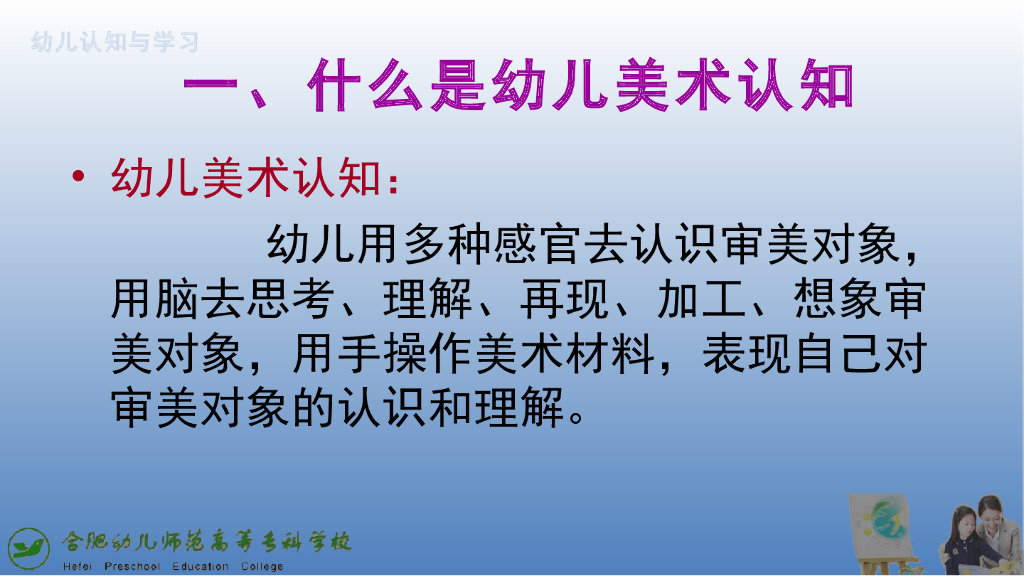 幼儿认知与学习

一、什么是幼儿美术认知

• 幼儿美术认知：

幼儿用多种感官去认识审美对象，用脑去思考、理解、再现、加工、想象审美对象，用手操作美术材料，表现自己对审美对象的认识和理解。

合肥幼儿师范高等专科学校
Hefei Preschool Education College